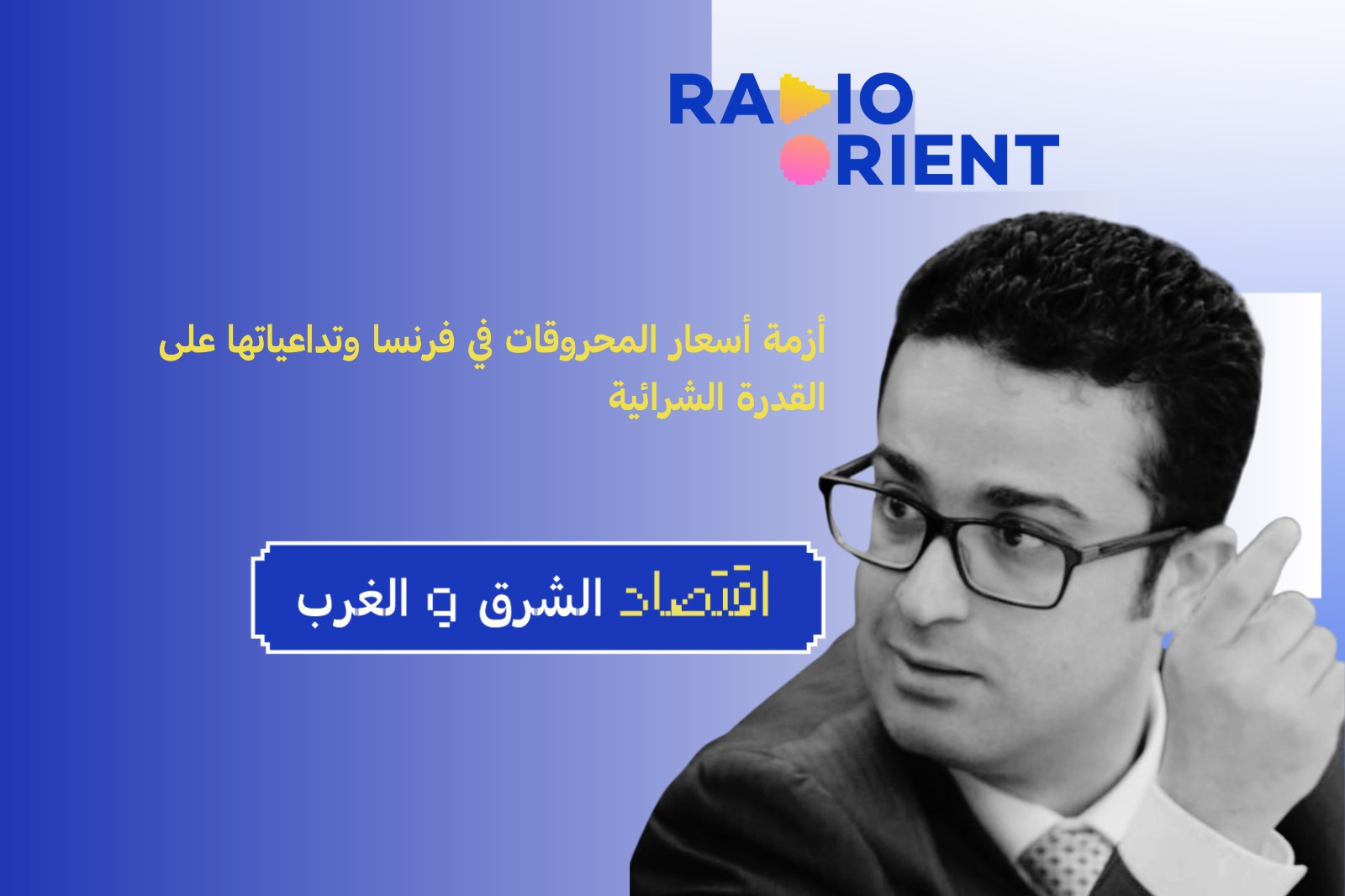 RADIO ORIENT

أزمة أسعار المحروقات في فرنسا وتداعياتها على القدرة الشرائية

اقتصاد الشرق و الغرب